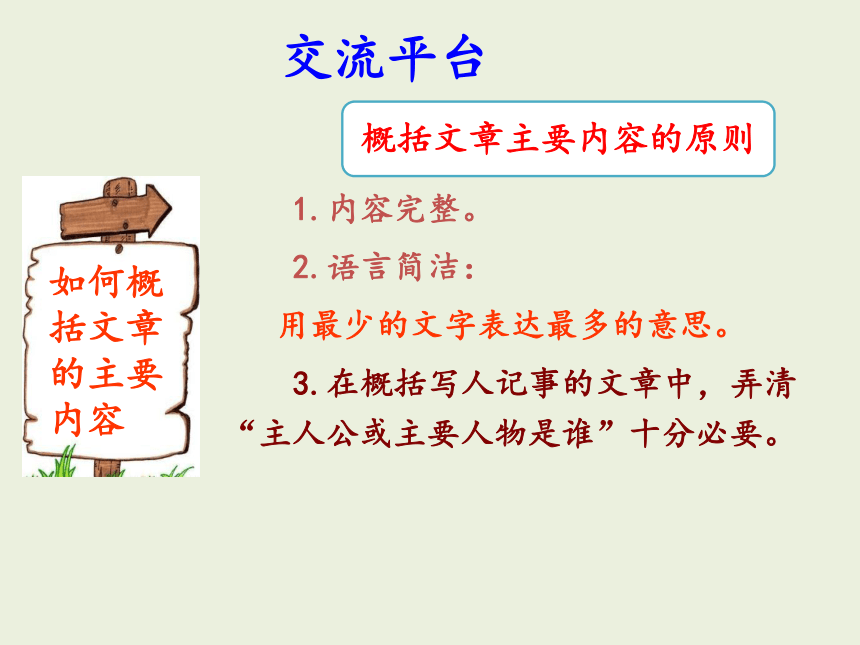 交流平台

概括文章主要内容的原则

如何概括文章的主要内容

1. 内容完整。

2. 语言简洁：

用最少的文字表达最多的意思。

3. 在概括写人记事的文章中，弄清“主人公或主要人物是谁”十分必要。